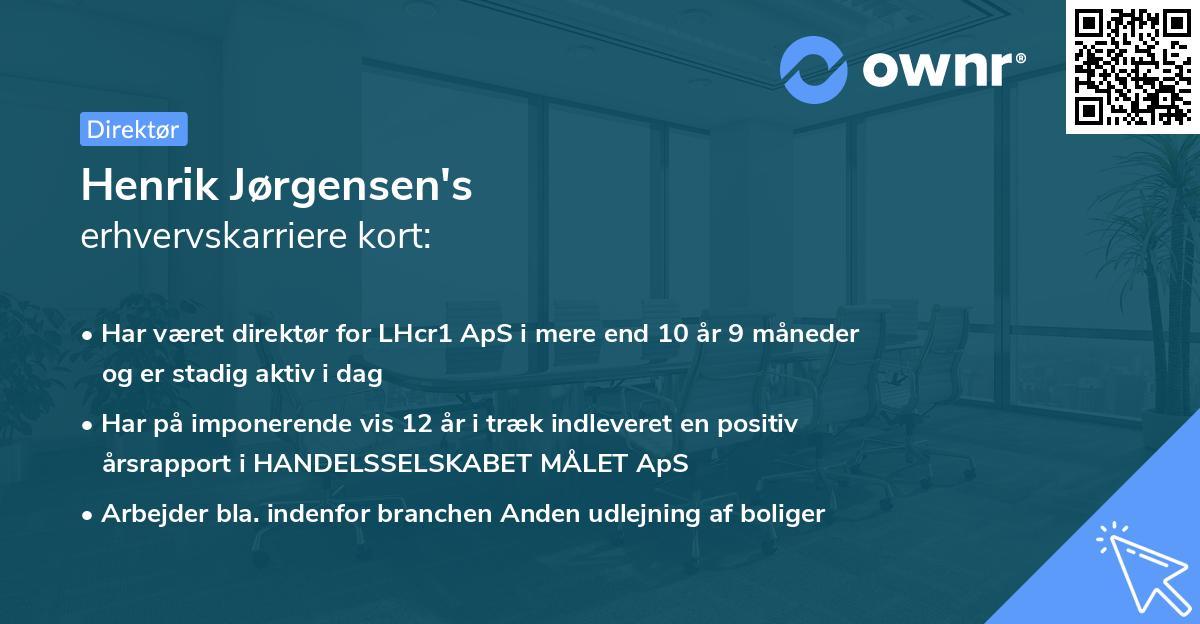 ownr®

Direktør

Henrik Jørgensen's
erhvervskarriere kort:

• Har været direktør for LHcr1 ApS i mere end 10 år 9 måneder og er stadig aktiv i dag
• Har på imponerende vis 12 år i træk indleveret en positiv årsrapport i HANDELSSELSKABET MÅLET ApS
• Arbejder bla. indenfor branchen Anden udlejning af boliger